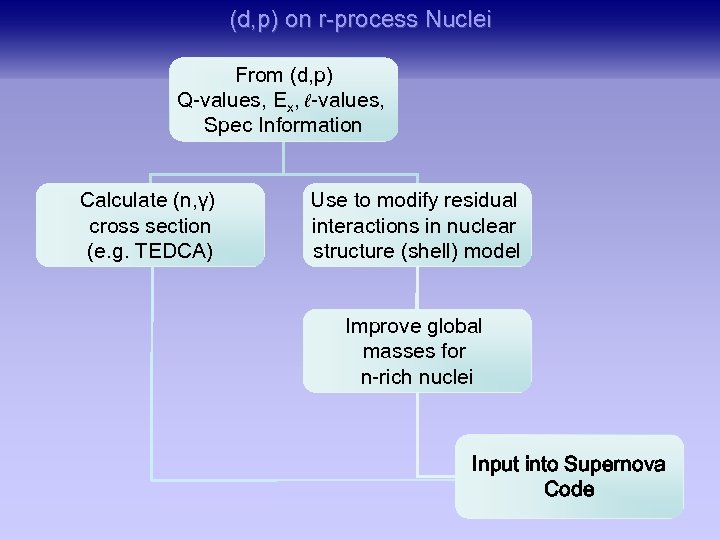 (d,p) on r-process Nuclei

From (d,p)
Q-values, $E_x$, $\ell$-values,
Spec Information

Calculate (n,γ)
cross section
(e.g. TEDCA)

Use to modify residual
interactions in nuclear
structure (shell) model

Improve global
masses for
n-rich nuclei

Input into Supernova
Code